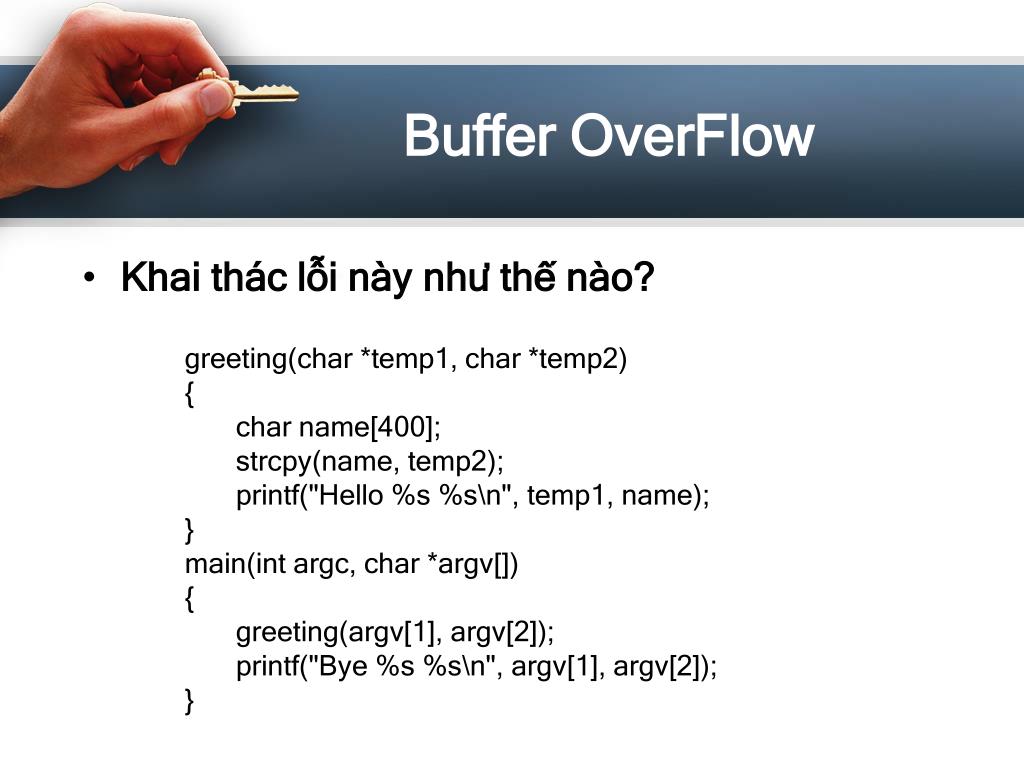 Buffer OverFlow

• Khai thác lỗi này như thế nào?

greeting(char *temp1, char *temp2)
{
    char name[400];
    strcpy(name, temp2);
    printf("Hello %s %s\n", temp1, name);
}
main(int argc, char *argv[])
{
    greeting(argv[1], argv[2]);
    printf("Bye %s %s\n", argv[1], argv[2]);
}